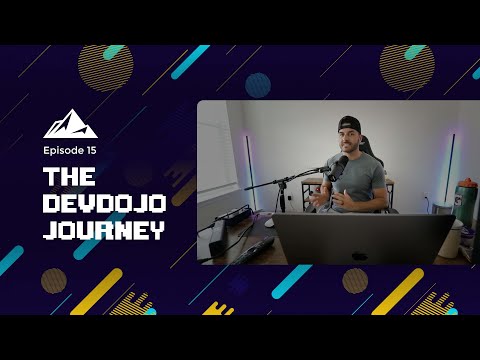 Episode 15

THE DEVDOJO JOURNEY